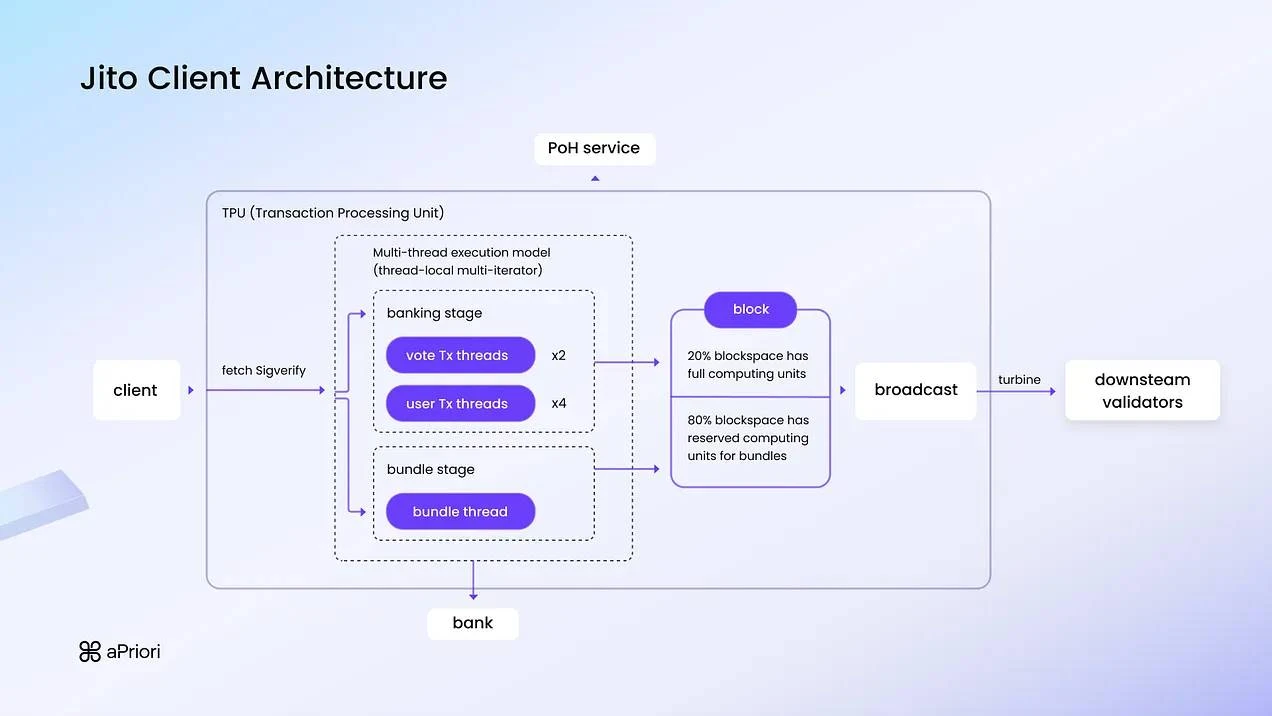 Jito Client Architecture

PoH service

TPU (Transaction Processing Unit)

Multi-thread execution model
(thread-local multi-iterator)

banking stage

vote Tx threads x2

user Tx threads x4

bundle stage

bundle thread

client

fetch Sigverify

block

20% blockspace has full computing units

80% blockspace has reserved computing units for bundles

broadcast

turbine

downsteam validators

bank

aPriori